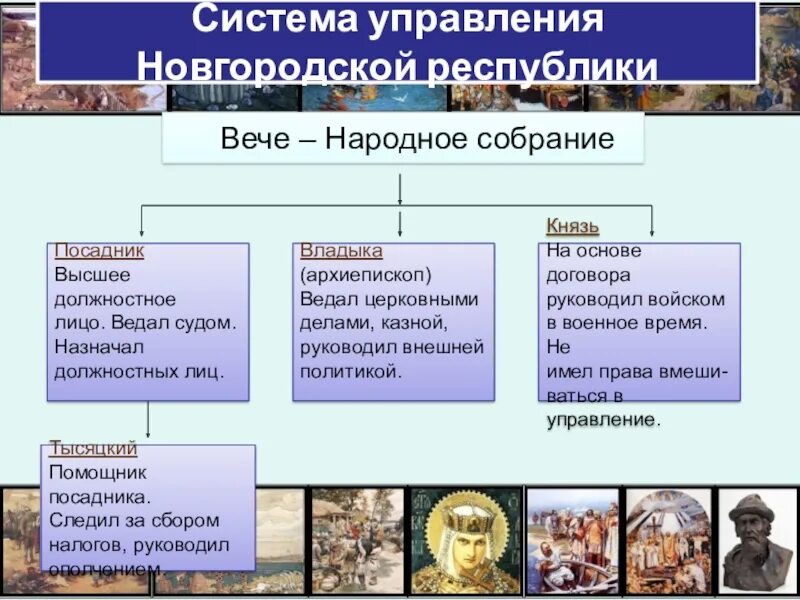 Система управления Новгородской республики

Вече – Народное собрание

Посадник
Высшее должностное лицо. Ведал судом. Назначал должностных лиц.

Владыка
(архиепископ)
Ведал церковными делами, казной, руководил внешней политикой.

Князь
На основе договора руководил войском в военное время. Не имел права вмешиваться в управление.

Тысяцкий
Помощник посадника. Следил за сбором налогов, руководил ополчением.